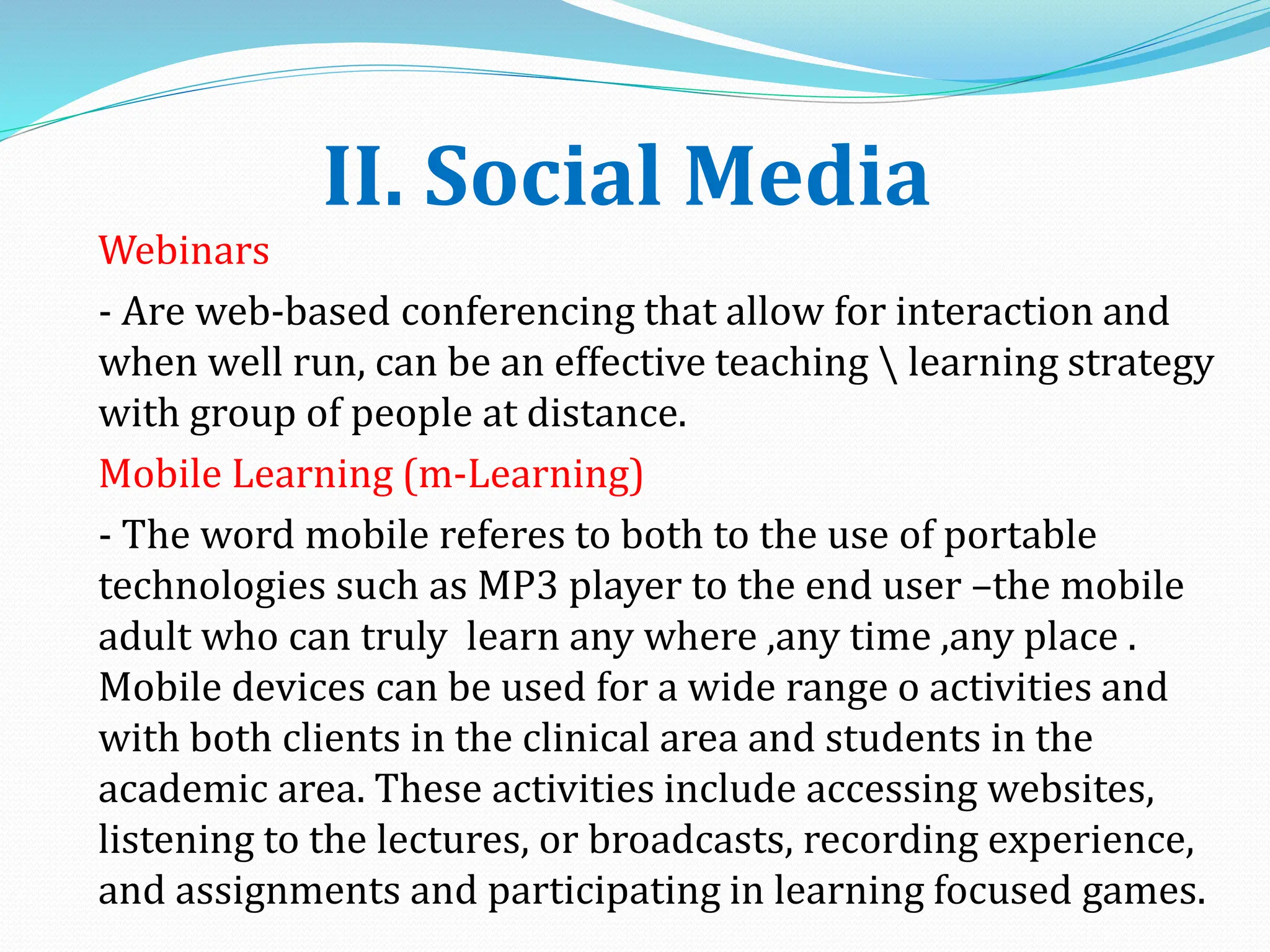 II. Social Media

Webinars

- Are web-based conferencing that allow for interaction and when well run, can be an effective teaching \ learning strategy with group of people at distance.

Mobile Learning (m-Learning)

- The word mobile referes to both to the use of portable technologies such as MP3 player to the end user –the mobile adult who can truly  learn any where ,any time ,any place . Mobile devices can be used for a wide range o activities and with both clients in the clinical area and students in the academic area. These activities include accessing websites, listening to the lectures, or broadcasts, recording experience, and assignments and participating in learning focused games.